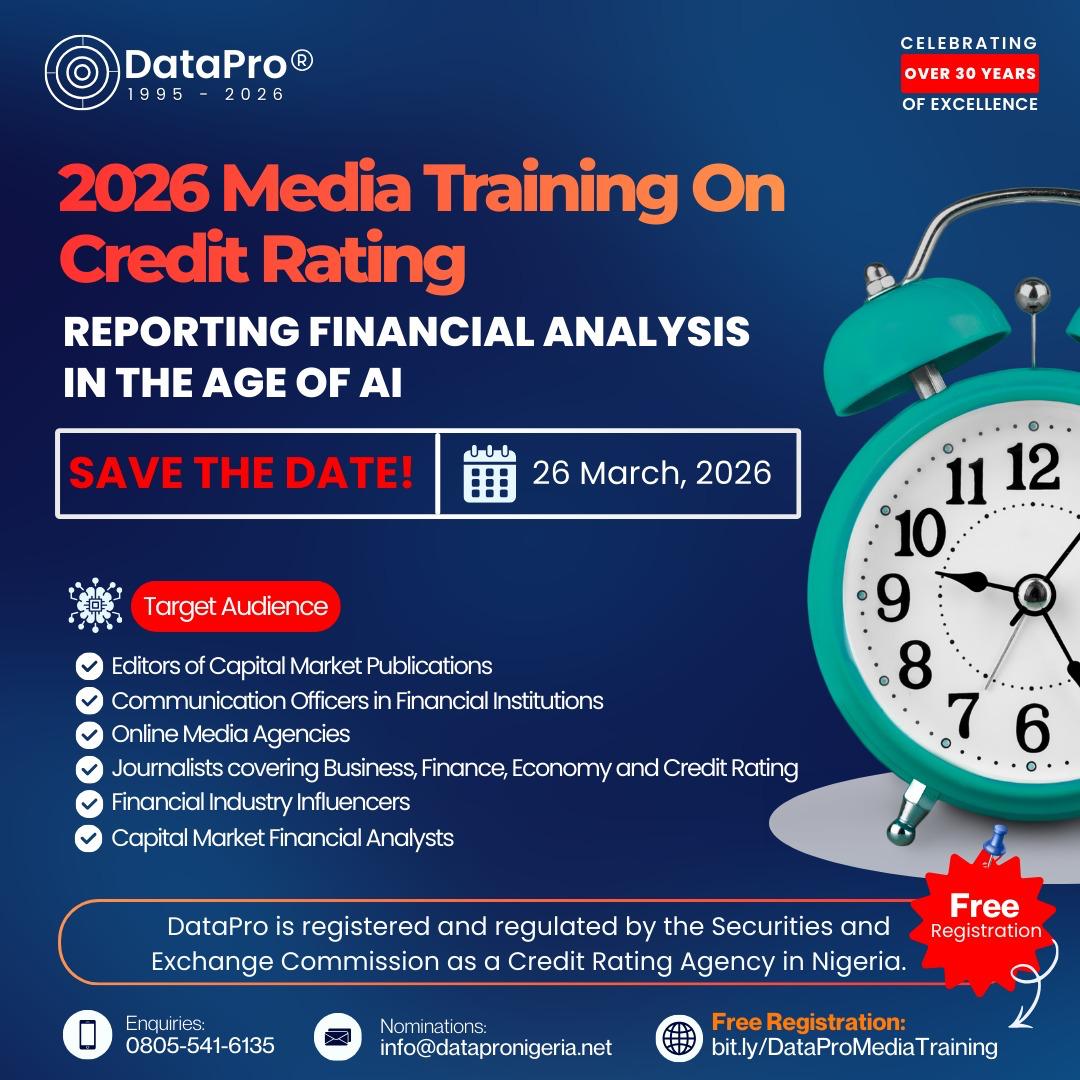 DataPro®
1995 - 2026

CELEBRATING
OVER 30 YEARS
OF EXCELLENCE

2026 Media Training On Credit Rating

REPORTING FINANCIAL ANALYSIS IN THE AGE OF AI

SAVE THE DATE!

26 March, 2026

Target Audience

Editors of Capital Market Publications
Communication Officers in Financial Institutions
Online Media Agencies
Journalists covering Business, Finance, Economy and Credit Rating
Financial Industry Influencers
Capital Market Financial Analysts

11 12 10 9 8 7 6

Free Registration

DataPro is registered and regulated by the Securities and Exchange Commission as a Credit Rating Agency in Nigeria.

Enquiries:
0805-541-6135

Nominations:
info@datapronigeria.net

Free Registration:
bit.ly/DataProMediaTraining